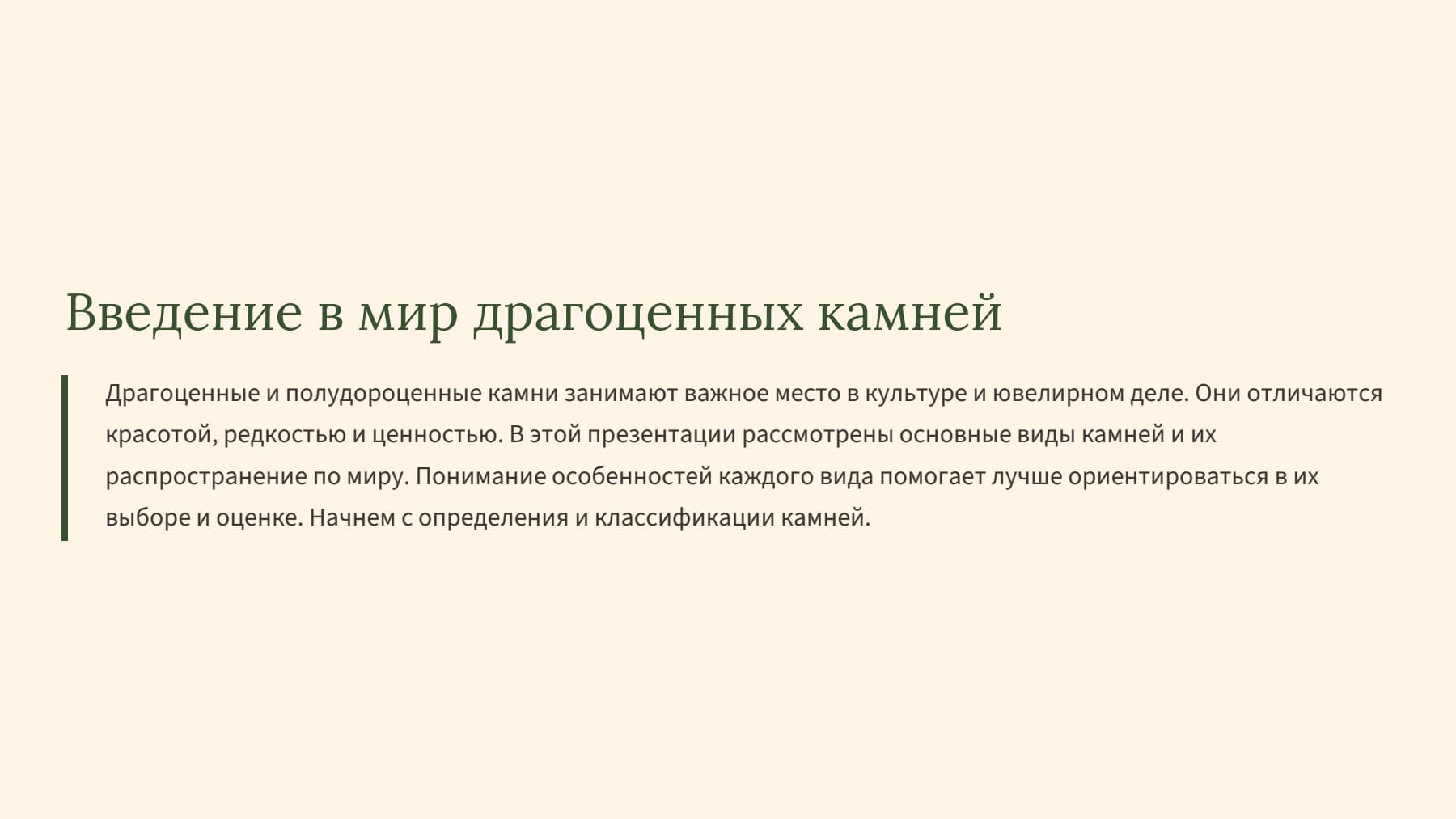 Введение в мир драгоценных камней

Драгоценные и полудороценные камни занимают важное место в культуре и ювелирном деле. Они отличаются красотой, редкостью и ценностью. В этой презентации рассмотрены основные виды камней и их распространение по миру. Понимание особенностей каждого вида помогает лучше ориентироваться в их выборе и оценке. Начнем с определения и классификации камней.